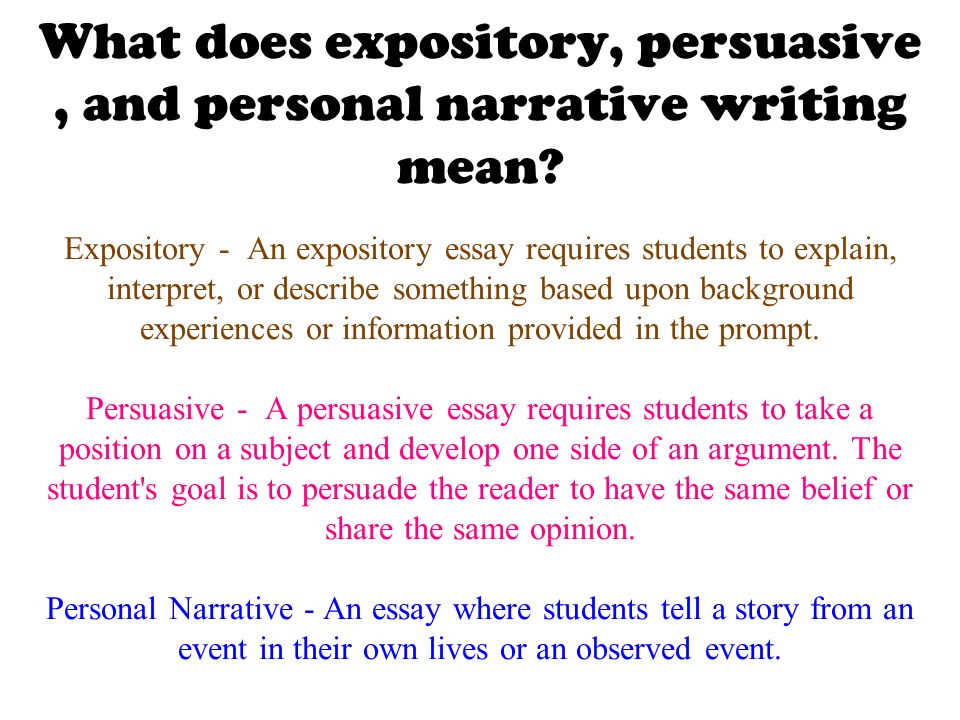 What does expository, persuasive , and personal narrative writing mean?

Expository - An expository essay requires students to explain, interpret, or describe something based upon background experiences or information provided in the prompt.

Persuasive - A persuasive essay requires students to take a position on a subject and develop one side of an argument. The student's goal is to persuade the reader to have the same belief or share the same opinion.

Personal Narrative - An essay where students tell a story from an event in their own lives or an observed event.